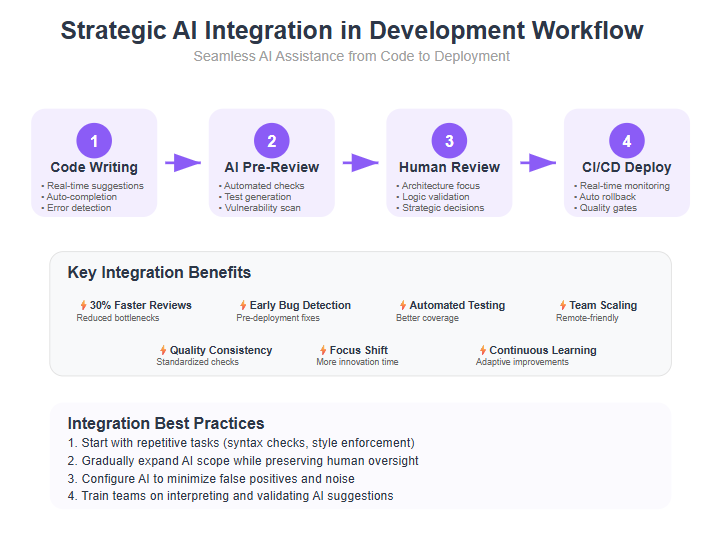 Strategic AI Integration in Development Workflow

Seamless AI Assistance from Code to Deployment

1
Code Writing
• Real-time suggestions
• Auto-completion
• Error detection

2
AI Pre-Review
• Automated checks
• Test generation
• Vulnerability scan

3
Human Review
• Architecture focus
• Logic validation
• Strategic decisions

4
CI/CD Deploy
• Real-time monitoring
• Auto rollback
• Quality gates

Key Integration Benefits

30% Faster Reviews
Reduced bottlenecks

Early Bug Detection
Pre-deployment fixes

Automated Testing
Better coverage

Team Scaling
Remote-friendly

Quality Consistency
Standardized checks

Focus Shift
More innovation time

Continuous Learning
Adaptive improvements

Integration Best Practices
1. Start with repetitive tasks (syntax checks, style enforcement)
2. Gradually expand AI scope while preserving human oversight
3. Configure AI to minimize false positives and noise
4. Train teams on interpreting and validating AI suggestions